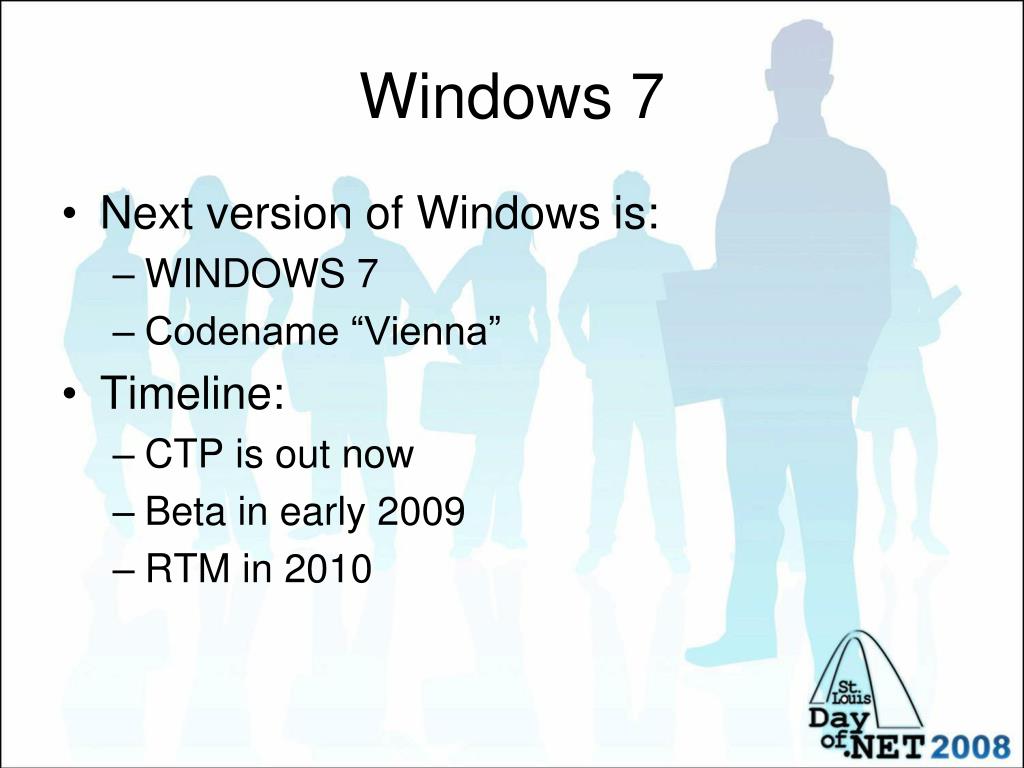 Windows 7

• Next version of Windows is:
– WINDOWS 7
– Codename “Vienna”
• Timeline:
– CTP is out now
– Beta in early 2009
– RTM in 2010

St. Louis Day of .NET 2008